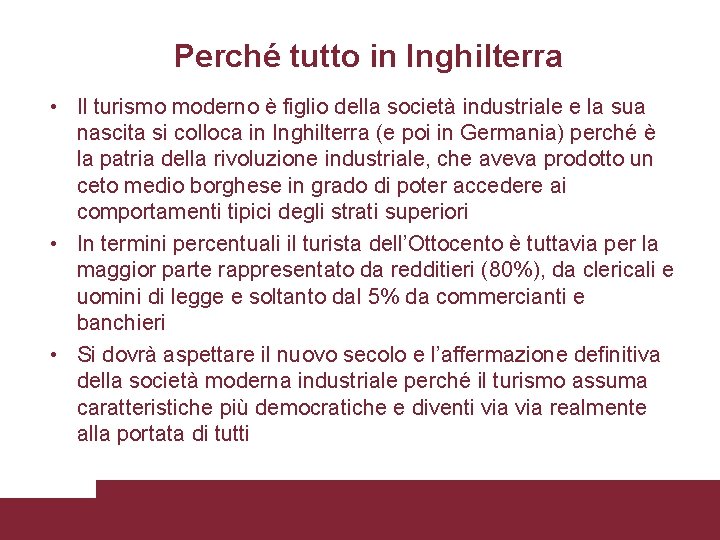 Perché tutto in Inghilterra

• Il turismo moderno è figlio della società industriale e la sua nascita si colloca in Inghilterra (e poi in Germania) perché è la patria della rivoluzione industriale, che aveva prodotto un ceto medio borghese in grado di poter accedere ai comportamenti tipici degli strati superiori

• In termini percentuali il turista dell'Ottocento è tuttavia per la maggior parte rappresentato da redditieri (80%), da clericali e uomini di legge e soltanto dal 5% da commercianti e banchieri

• Si dovrà aspettare il nuovo secolo e l'affermazione definitiva della società moderna industriale perché il turismo assuma caratteristiche più democratiche e diventi via via realmente alla portata di tutti